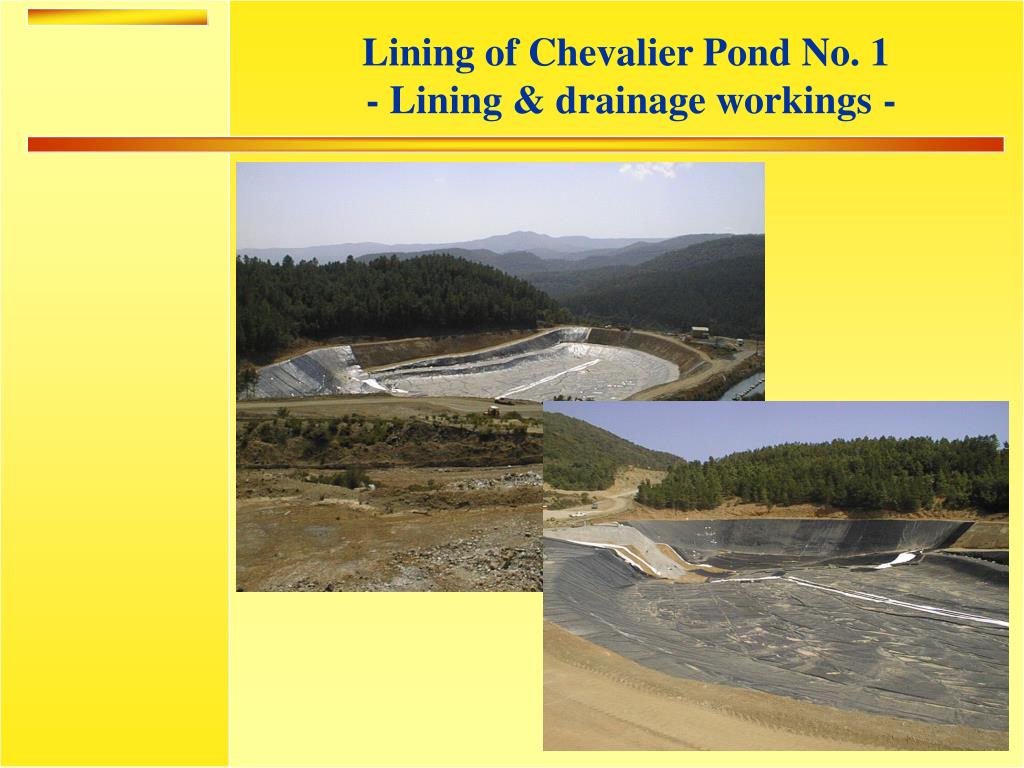 Lining of Chevalier Pond No. 1
- Lining & drainage workings -